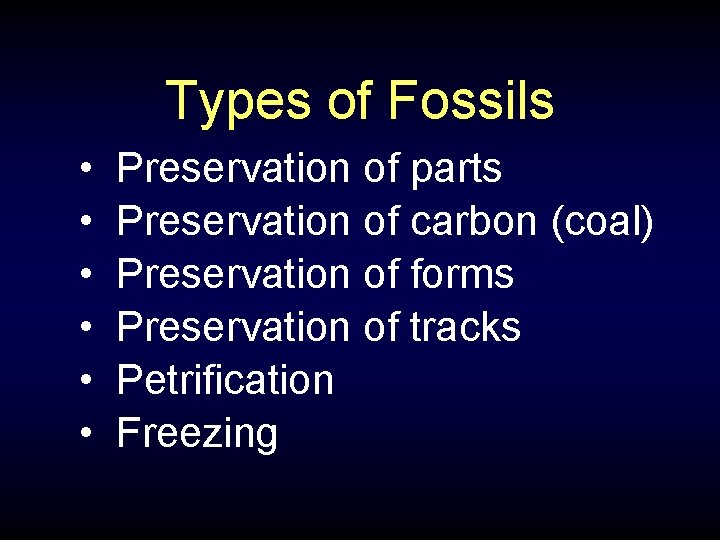 Types of Fossils

• Preservation of parts
• Preservation of carbon (coal)
• Preservation of forms
• Preservation of tracks
• Petrification
• Freezing